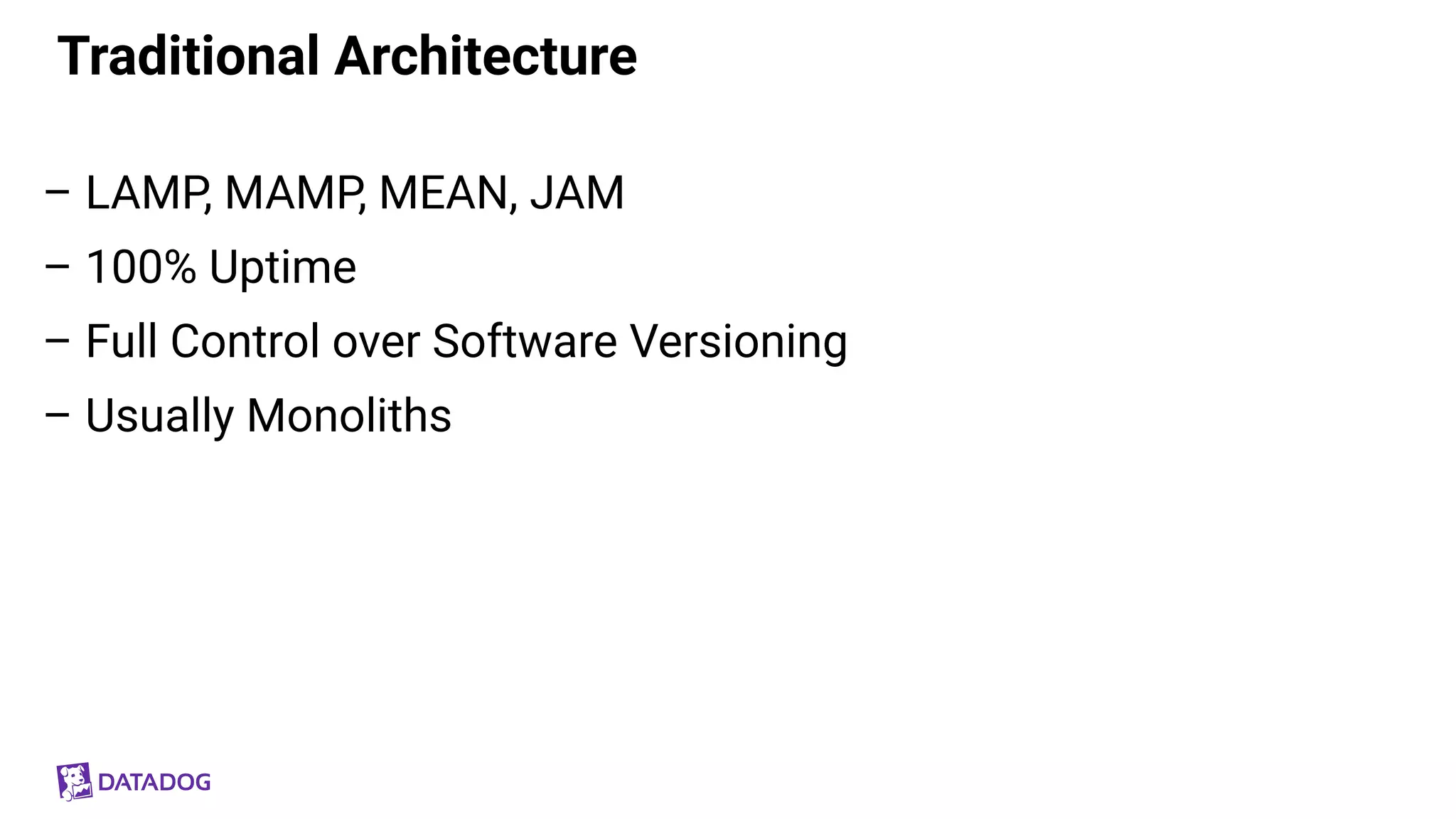 Traditional Architecture

– LAMP, MAMP, MEAN, JAM
– 100% Uptime
– Full Control over Software Versioning
– Usually Monoliths

DATADOG